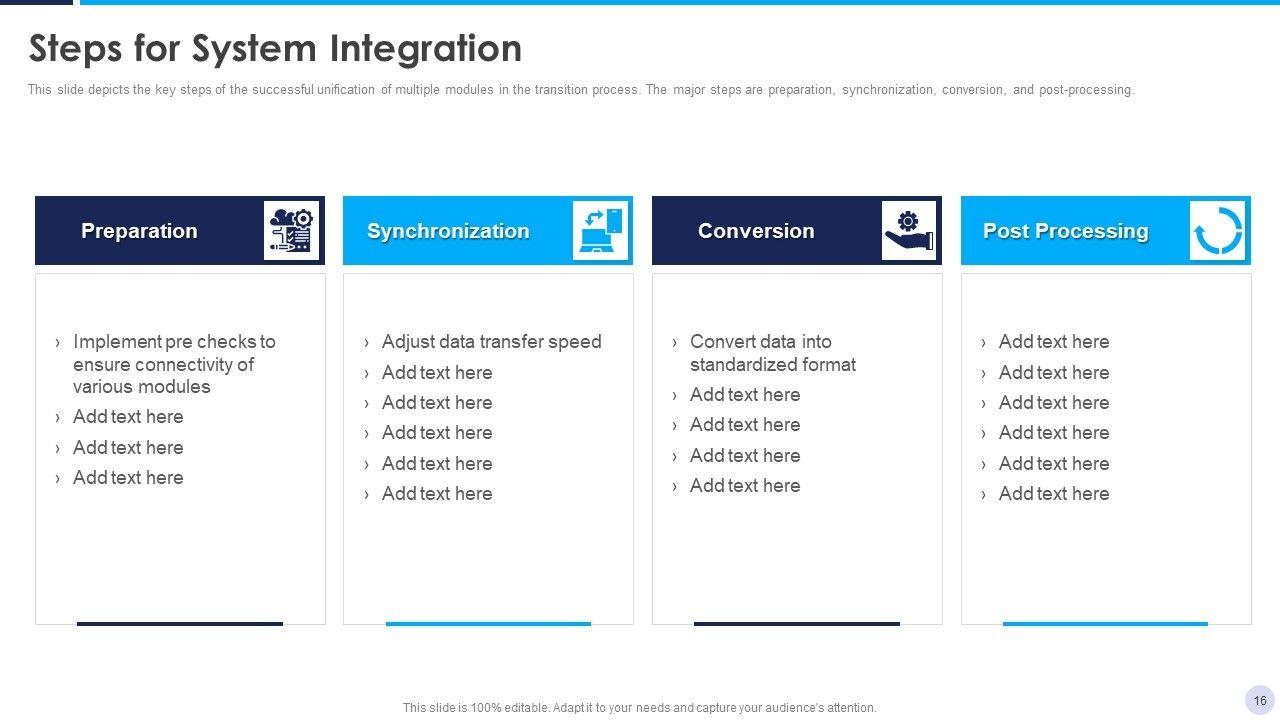 Steps for System Integration

This slide depicts the key steps of the successful unification of multiple modules in the transition process. The major steps are preparation, synchronization, conversion, and post-processing.

Preparation

› Implement pre checks to ensure connectivity of various modules
› Add text here
› Add text here
› Add text here

Synchronization

› Adjust data transfer speed
› Add text here
› Add text here
› Add text here
› Add text here
› Add text here

Conversion

› Convert data into standardized format
› Add text here
› Add text here
› Add text here
› Add text here

Post Processing

› Add text here
› Add text here
› Add text here
› Add text here
› Add text here
› Add text here

This slide is 100% editable. Adapt it to your needs and capture your audience's attention.

16